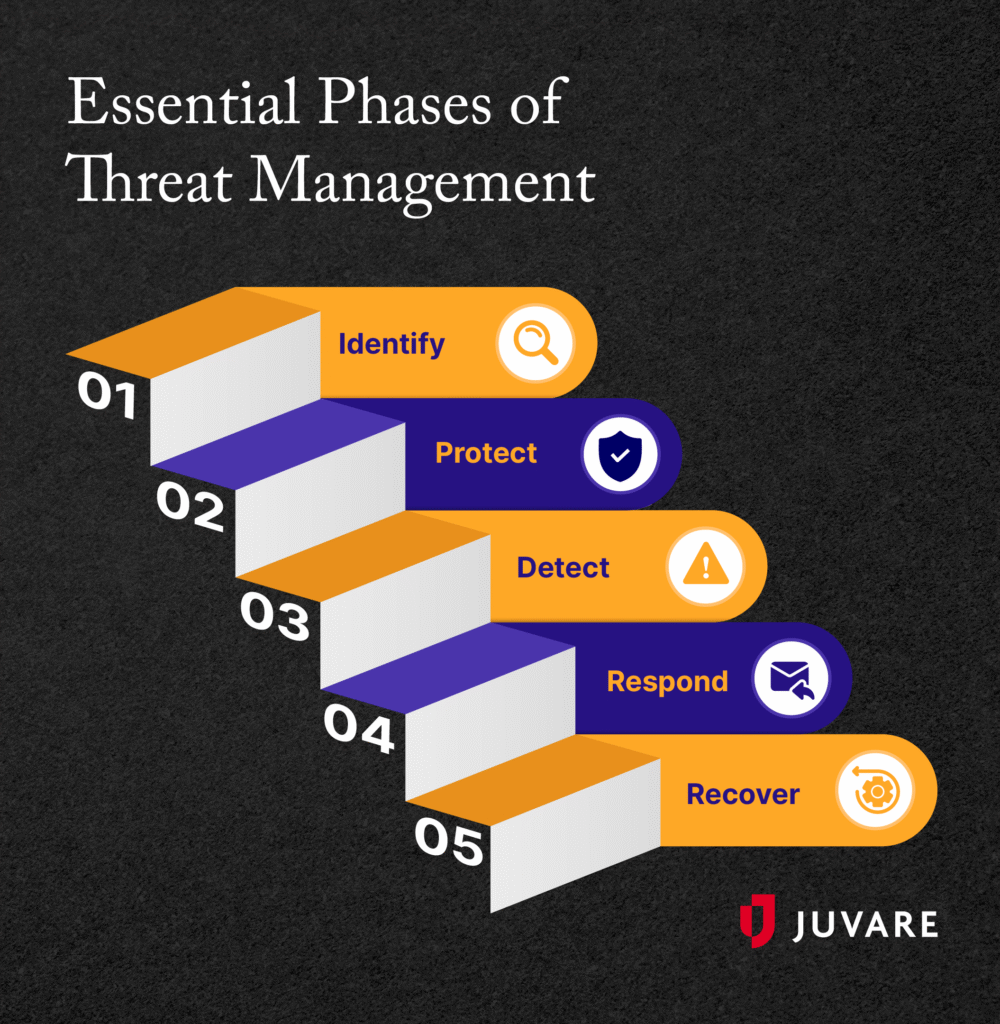 Essential Phases of Threat Management

01 Identify

02 Protect

03 Detect

04 Respond

05 Recover

JUVARE